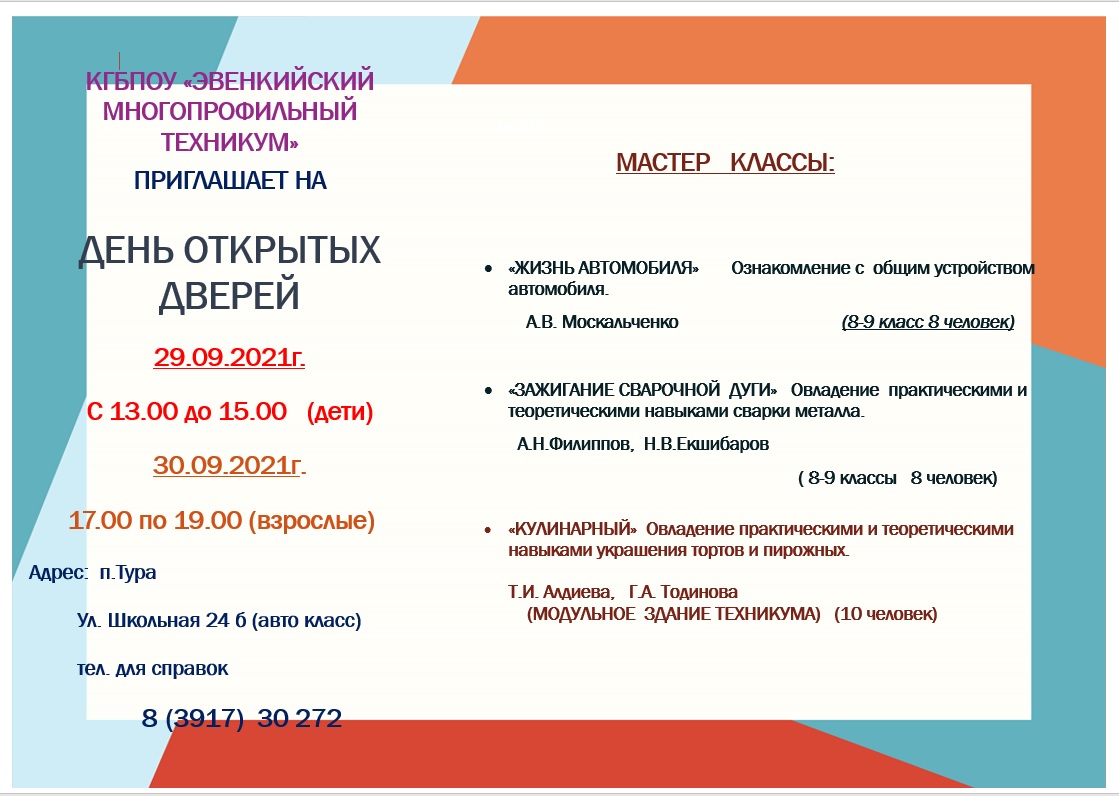 КГБПОУ «ЭВЕНКИЙСКИЙ МНОГОПРОФИЛЬНЫЙ ТЕХНИКУМ»

ПРИГЛАШАЕТ НА

ДЕНЬ ОТКРЫТЫХ ДВЕРЕЙ

29.09.2021г.

С 13.00 до 15.00 (дети)

30.09.2021г.

17.00 по 19.00 (взрослые)

Адрес: п.Тура

Ул. Школьная 24 б (авто класс)

тел. для справок

8 (3917) 30 272

МАСТЕР КЛАССЫ:

• «ЖИЗНЬ АВТОМОБИЛЯ» Ознакомление с общим устройством автомобиля.

А.В. Москальченко (8-9 класс 8 человек)

• «ЗАЖИГАНИЕ СВАРОЧНОЙ ДУГИ» Овладение практическими и теоретическими навыками сварки металла.

А.Н.Филиппов, Н.В.Екшибаров

( 8-9 классы 8 человек)

• «КУЛИНАРНЫЙ» Овладение практическими и теоретическими навыками украшения тортов и пирожных.

Т.И. Алдиева, Г.А. Тодинова
(МОДУЛЬНОЕ ЗДАНИЕ ТЕХНИКУМА) (10 человек)